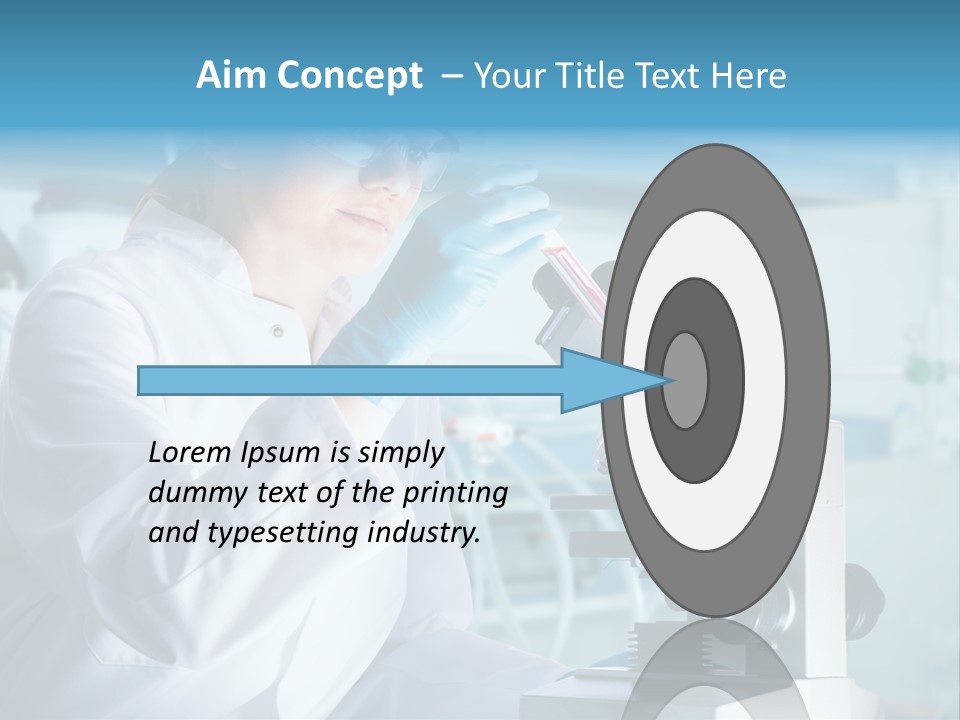 Aim Concept – Your Title Text Here

Lorem Ipsum is simply dummy text of the printing and typesetting industry.